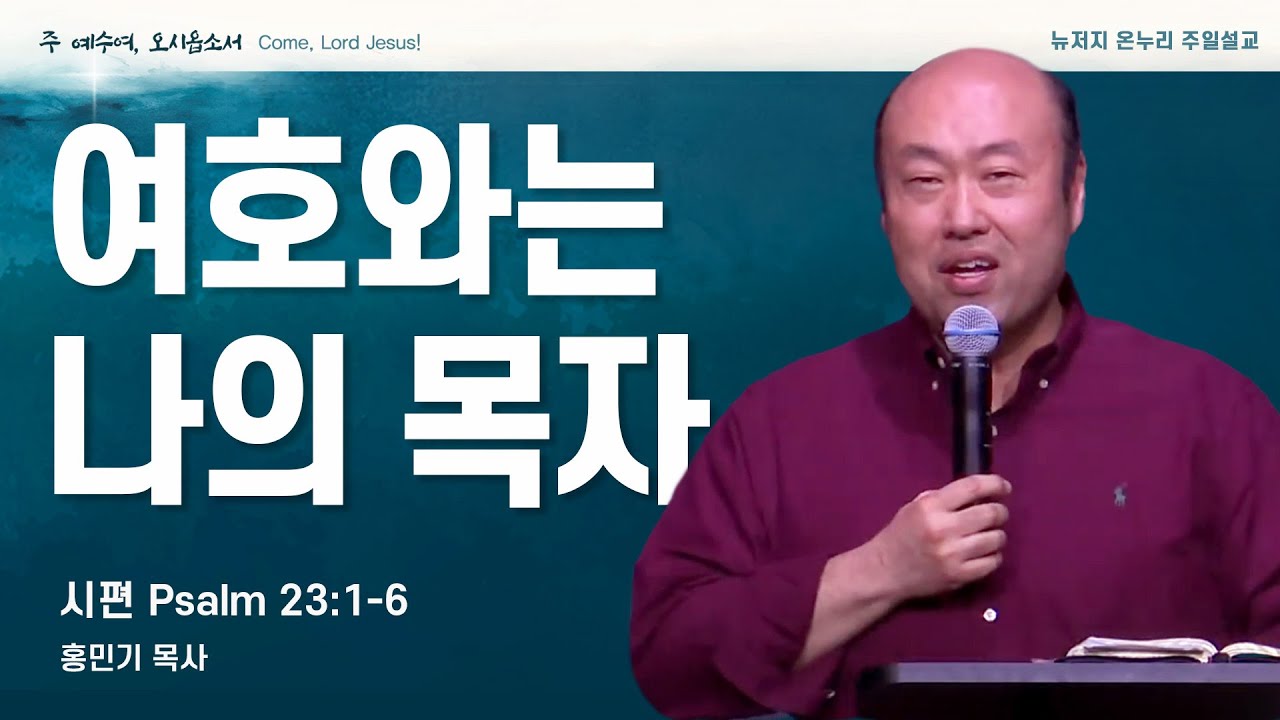 주 예수여, 오시옵소서 Come, Lord Jesus!

뉴저지 온누리 주일설교

여호와는
나의 목자

시편 Psalm 23:1-6

홍민기 목사